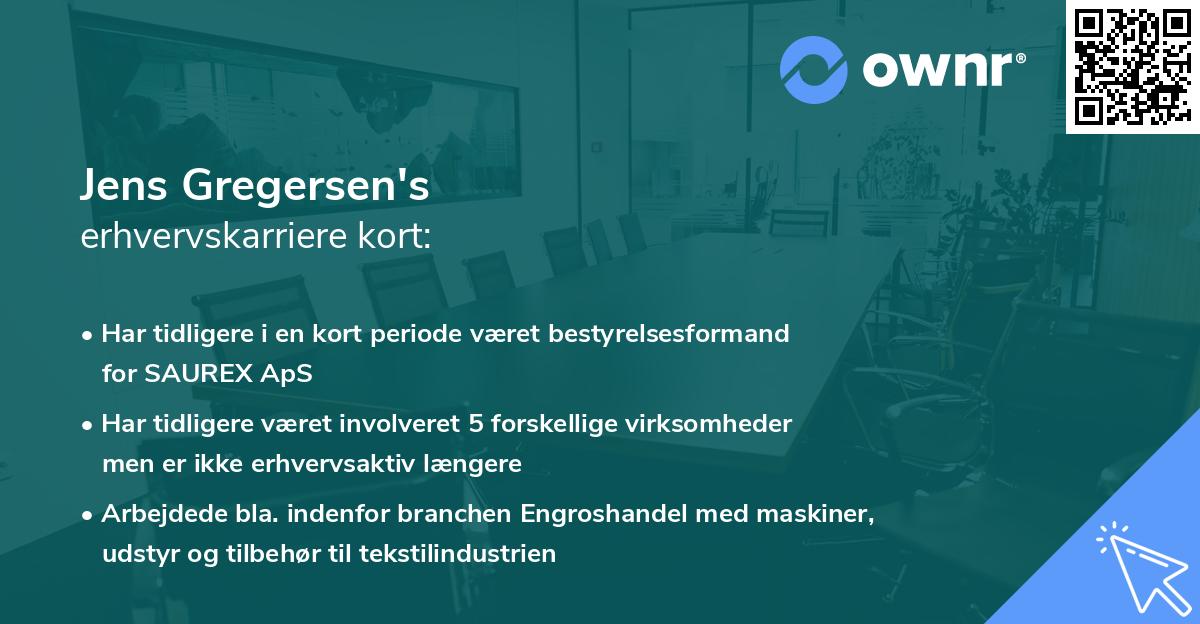 ownr®

Jens Gregersen's
erhvervskarriere kort:

• Har tidligere i en kort periode været bestyrelsesformand for SAUREX ApS

• Har tidligere været involveret 5 forskellige virksomheder men er ikke erhvervsaktiv længere

• Arbejdede bla. indenfor branchen Engroshandel med maskiner, udstyr og tilbehør til tekstilindustrien